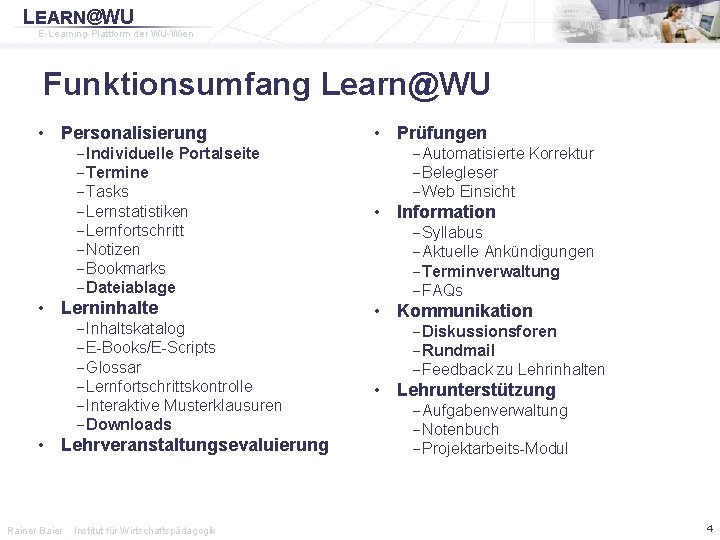 LEARN@WU
E-Learning-Plattform der WU-Wien

Funktionsumfang Learn@WU

• Personalisierung
– Individuelle Portalseite
– Termine
– Tasks
– Lernstatistiken
– Lernfortschritt
– Notizen
– Bookmarks
– Dateiablage
• Lerninhalte
– Inhaltskatalog
– E-Books/E-Scripts
– Glossar
– Lernfortschrittskontrolle
– Interaktive Musterklausuren
– Downloads
• Lehrveranstaltungsevaluierung

• Prüfungen
– Automatisierte Korrektur
– Belegleser
– Web Einsicht
• Information
– Syllabus
– Aktuelle Ankündigungen
– Terminverwaltung
– FAQs
• Kommunikation
– Diskussionsforen
– Rundmail
– Feedback zu Lehrinhalten
• Lehrunterstützung
– Aufgabenverwaltung
– Notenbuch
– Projektarbeits-Modul

Rainer Baier Institut für Wirtschaftspädagogik
4